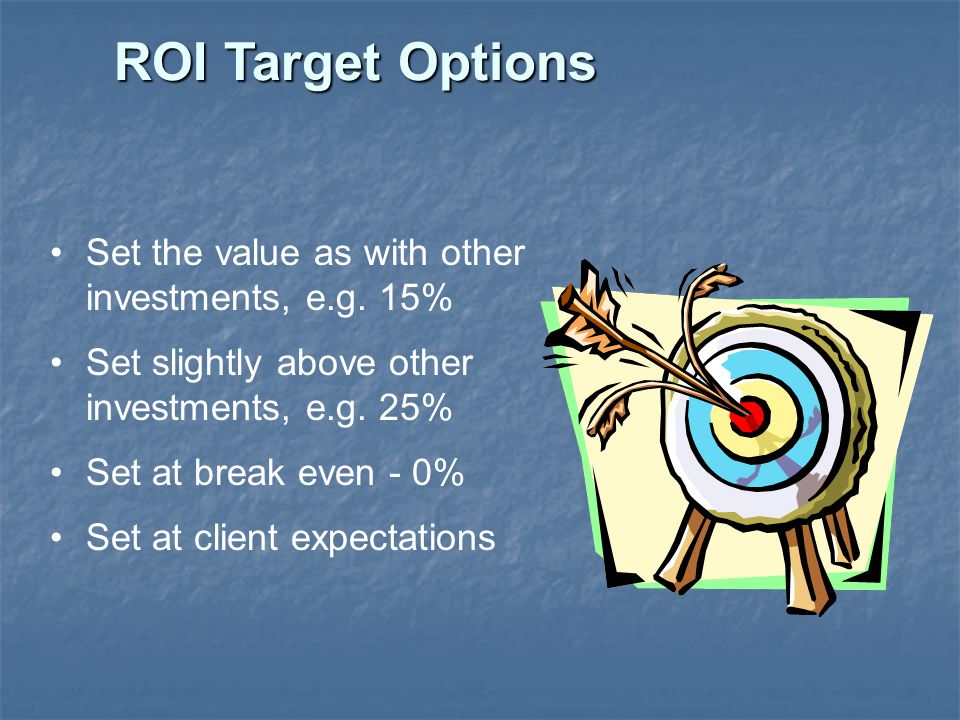 ROI Target Options

• Set the value as with other investments, e.g. 15%
• Set slightly above other investments, e.g. 25%
• Set at break even - 0%
• Set at client expectations